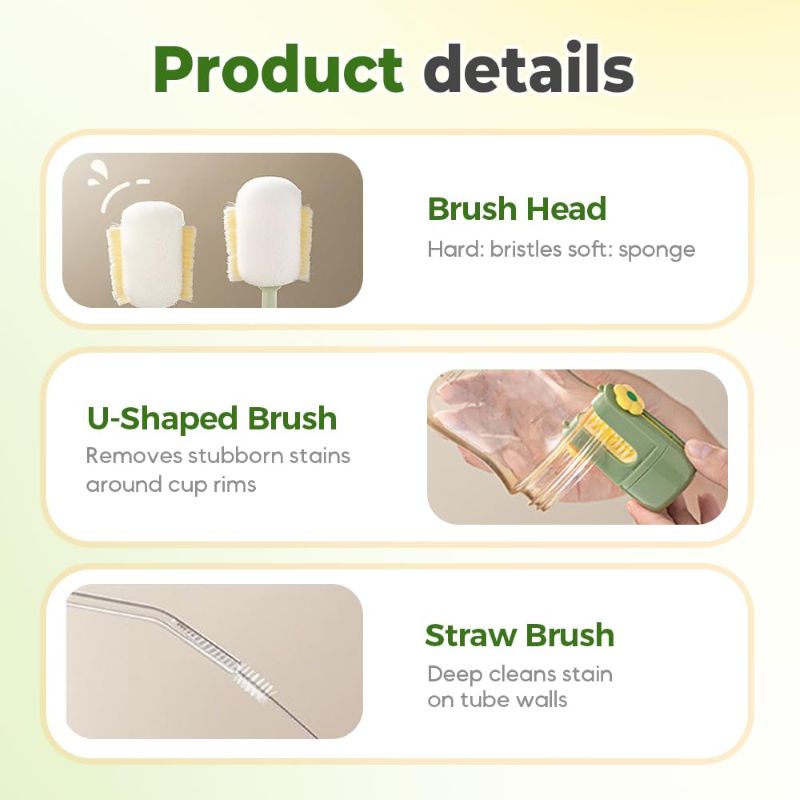 Product details

Brush Head
Hard: bristles soft: sponge

U-Shaped Brush
Removes stubborn stains around cup rims

Straw Brush
Deep cleans stain on tube walls